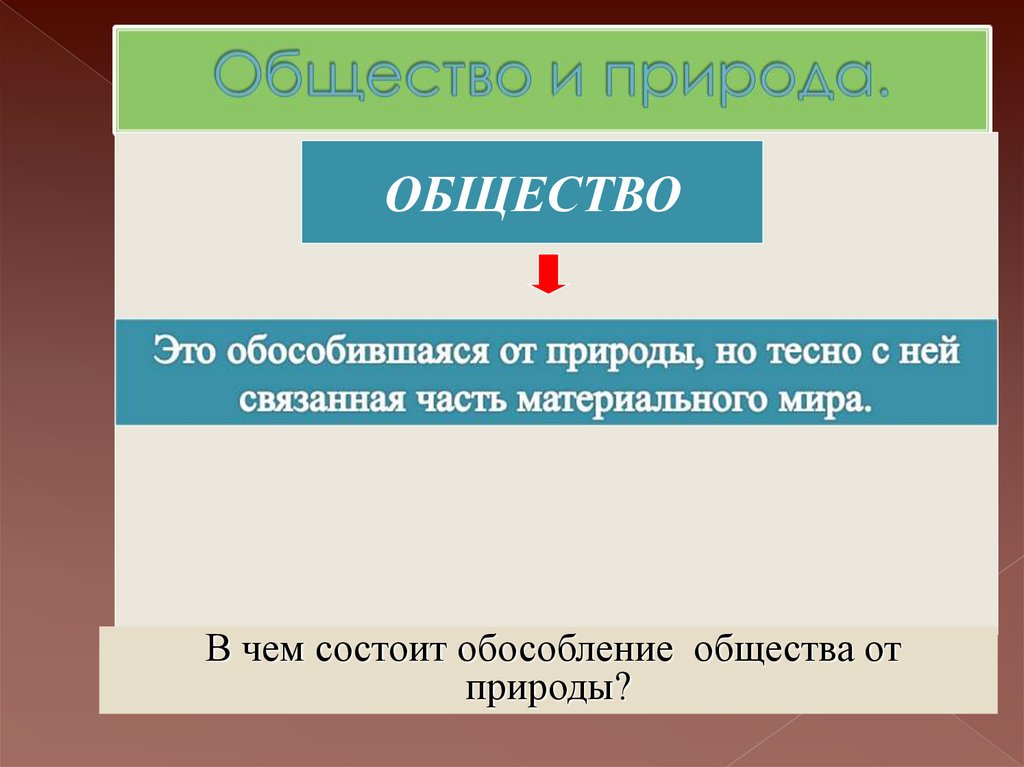 Общество и природа.

ОБЩЕСТВО

Это обособившаяся от природы, но тесно с ней связанная часть материального мира.

В чем состоит обособление  общества от природы?